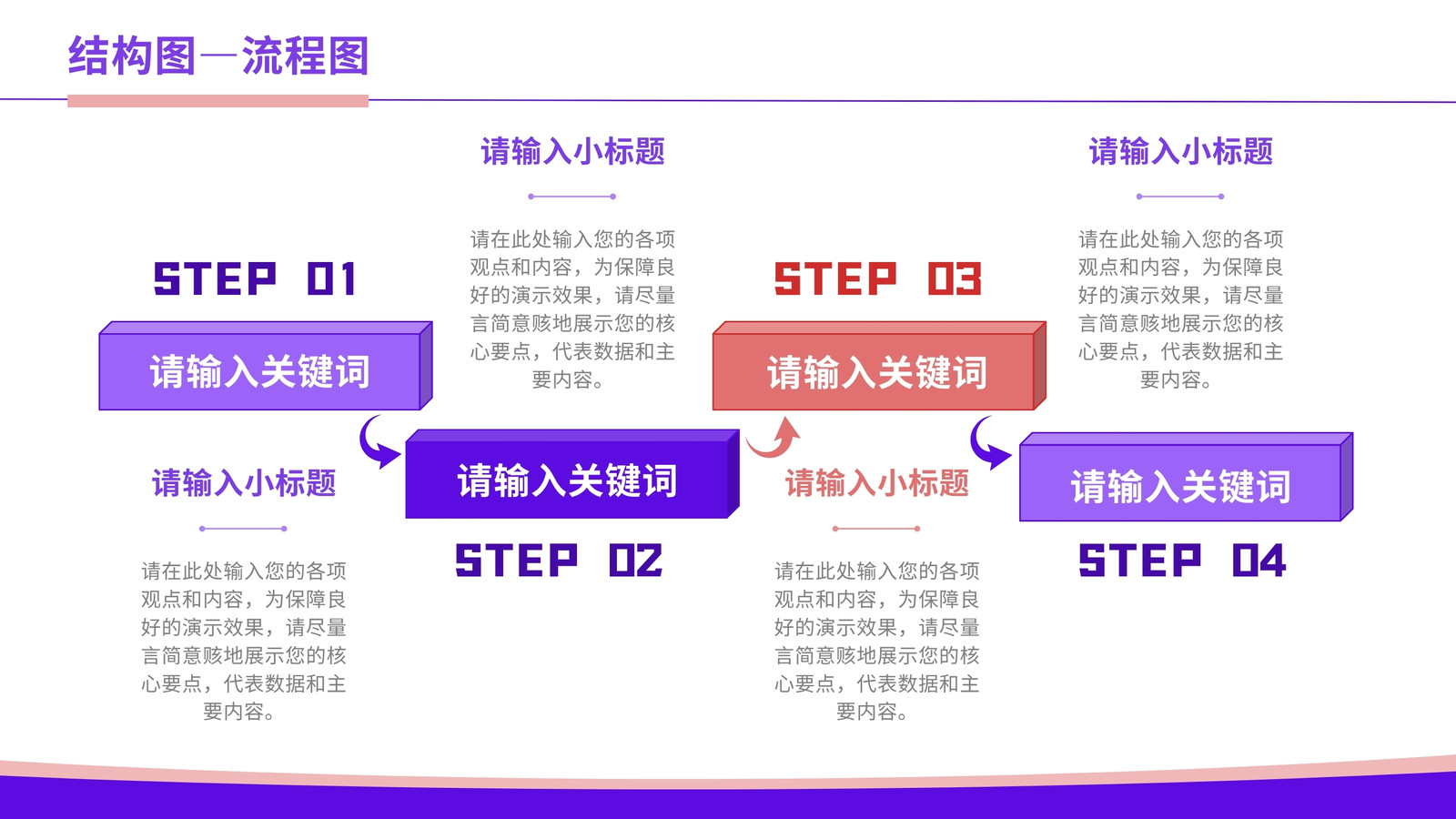 结构图—流程图

STEP 01

请输入关键词

请输入小标题

请在此处输入您的各项观点和内容，为保障良好的演示效果，请尽量言简意赅地展示您的核心要点，代表数据和主要内容。

请输入小标题

请在此处输入您的各项观点和内容，为保障良好的演示效果，请尽量言简意赅地展示您的核心要点，代表数据和主要内容。

请输入关键词

STEP 02

STEP 03

请输入关键词

请输入小标题

请在此处输入您的各项观点和内容，为保障良好的演示效果，请尽量言简意赅地展示您的核心要点，代表数据和主要内容。

请输入小标题

请在此处输入您的各项观点和内容，为保障良好的演示效果，请尽量言简意赅地展示您的核心要点，代表数据和主要内容。

请输入关键词

STEP 04